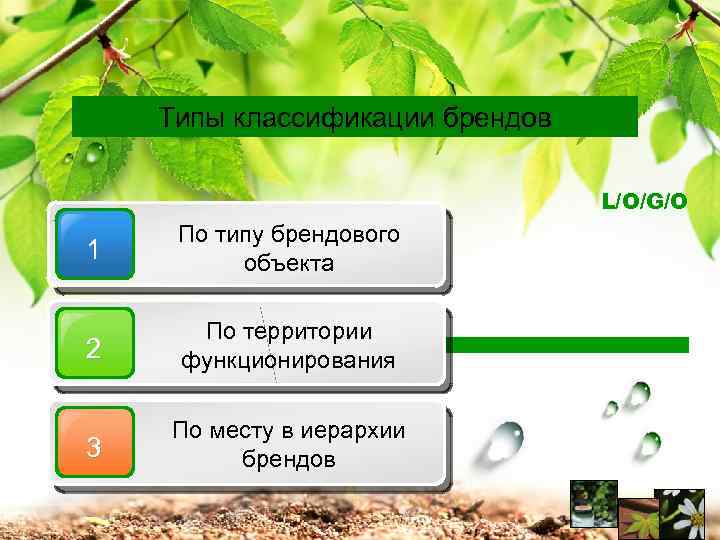 Типы классификации брендов

L/O/G/O

1

По типу брендового объекта

2

По территории функционирования

3

По месту в иерархии брендов